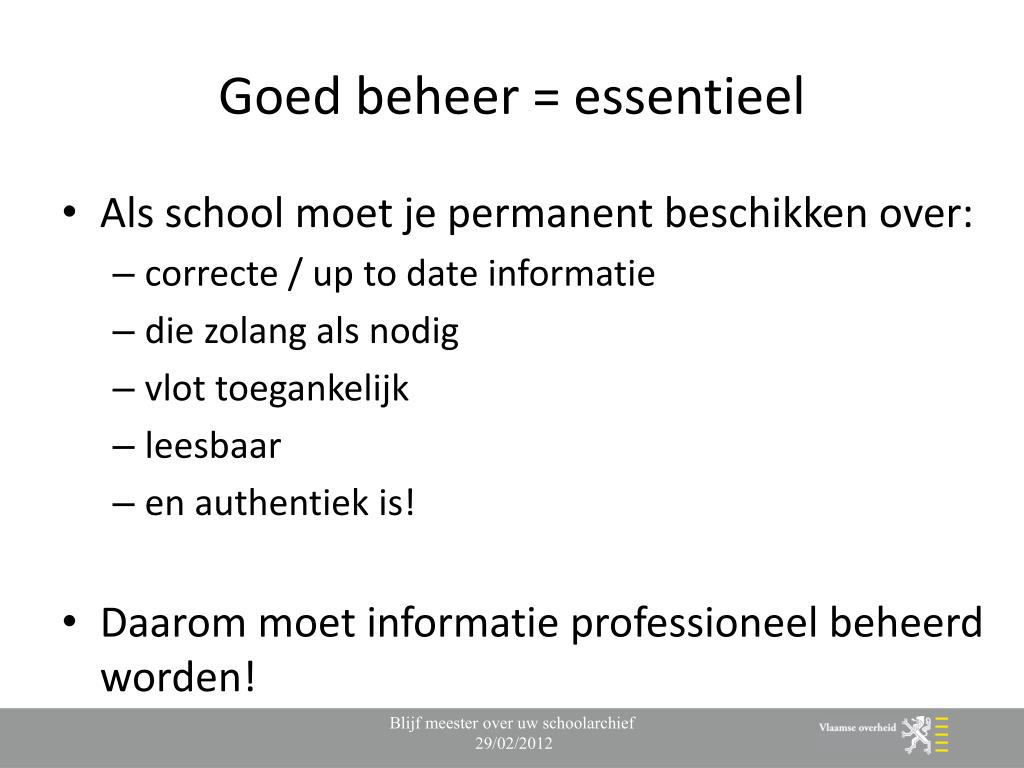 Goed beheer = essentieel

• Als school moet je permanent beschikken over:
– correcte / up to date informatie
– die zolang als nodig
– vlot toegankelijk
– leesbaar
– en authentiek is!

• Daarom moet informatie professioneel beheerd worden!

Blijf meester over uw schoolarchief
29/02/2012

Vlaamse overheid